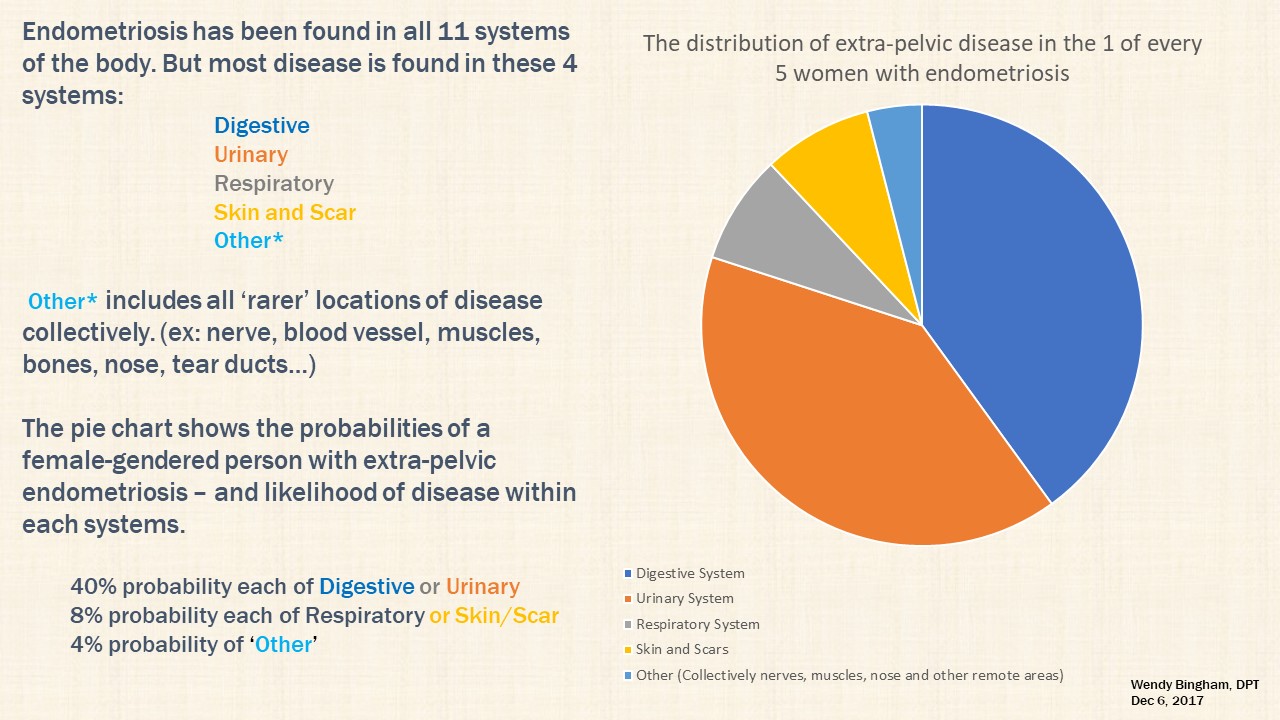 Endometriosis has been found in all 11 systems of the body. But most disease is found in these 4 systems:

Digestive
Urinary
Respiratory
Skin and Scar
Other*

Other* includes all 'rarer' locations of disease collectively. (ex: nerve, blood vessel, muscles, bones, nose, tear ducts…)

The pie chart shows the probabilities of a female-gendered person with extra-pelvic endometriosis – and likelihood of disease within each systems.

40% probability each of Digestive or Urinary
8% probability each of Respiratory or Skin/Scar
4% probability of 'Other'

The distribution of extra-pelvic disease in the 1 of every 5 women with endometriosis

Digestive System
Urinary System
Respiratory System
Skin and Scars
Other (Collectively nerves, muscles, nose and other remote areas)

Wendy Bingham, DPT
Dec 6, 2017